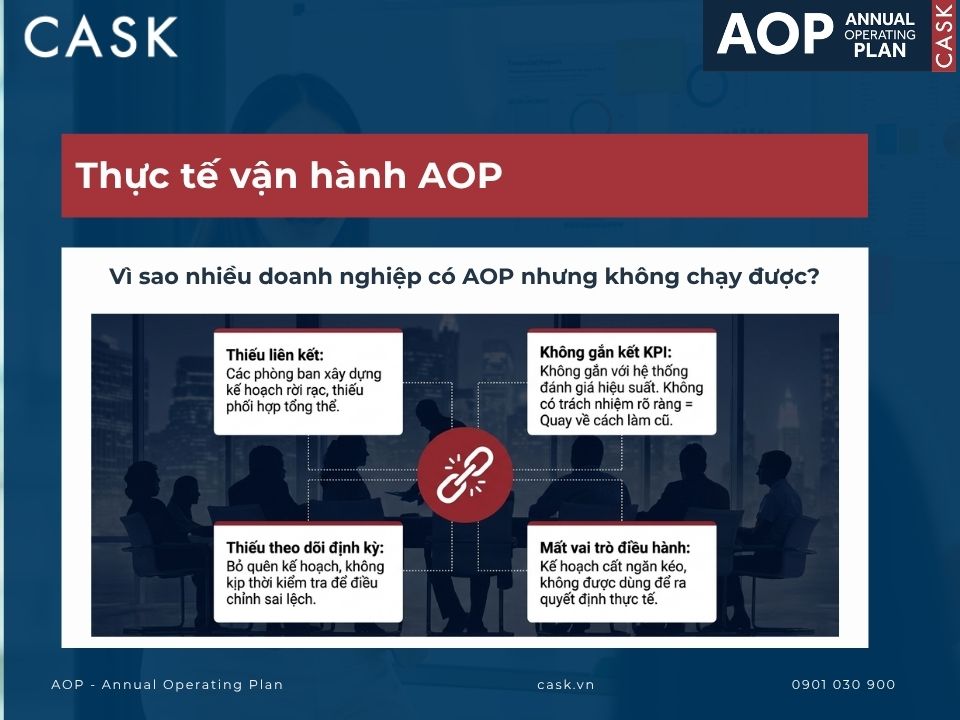 CASK

AOP ANNUAL OPERATING PLAN CASK

Thực tế vận hành AOP

Vì sao nhiều doanh nghiệp có AOP nhưng không chạy được?

Thiếu liên kết:
Các phòng ban xây dựng kế hoạch rời rạc, thiếu phối hợp tổng thể.

Không gắn kết KPI:
Không gắn với hệ thống đánh giá hiệu suất. Không có trách nhiệm rõ ràng = Quay về cách làm cũ.

Thiếu theo dõi định kỳ:
Bỏ quên kế hoạch, không kịp thời kiểm tra để điều chỉnh sai lệch.

Mất vai trò điều hành:
Kế hoạch cất ngăn kéo, không được dùng để ra quyết định thực tế.

AOP - Annual Operating Plan

cask.vn

0901 030 900